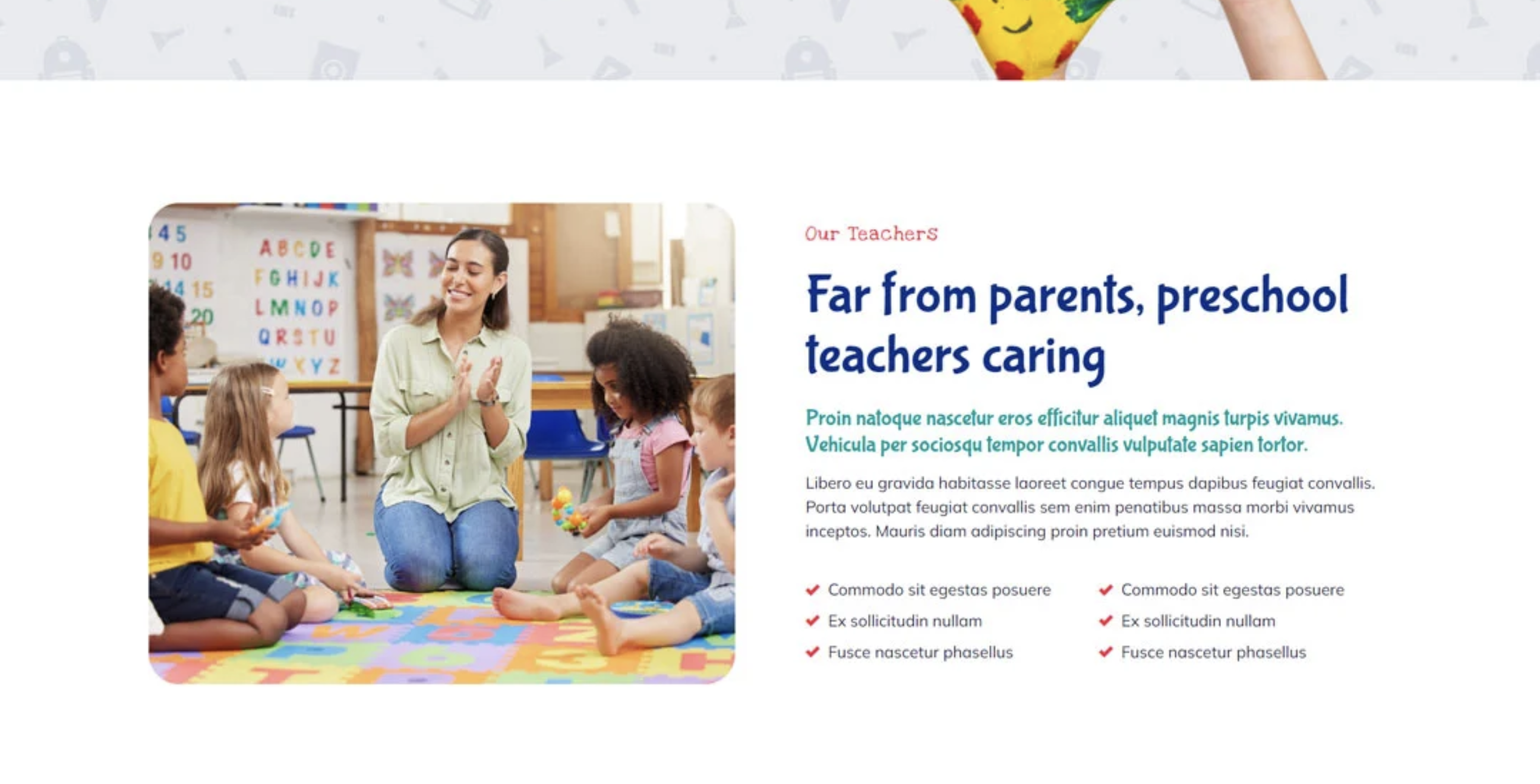 4 5
9 10
14 15
20

A B C D E
F G H I J K
L M N O P
Q R S T U
W X Y Z

Our Teachers

Far from parents, preschool teachers caring

Proin natoque nascetur eros efficitur aliquet magnis turpis vivamus. Vehicula per sociosqu tempor convallis vulputate sapien tortor.

Libero eu gravida habitasse laoreet congue tempus dapibus feugiat convallis. Porta volutpat feugiat convallis sem enim penatibus massa morbi vivamus inceptos. Mauris diam adipiscing proin pretium euismod nisi.

Commodo sit egestas posuere
Ex sollicitudin nullam
Fusce nascetur phasellus

Commodo sit egestas posuere
Ex sollicitudin nullam
Fusce nascetur phasellus